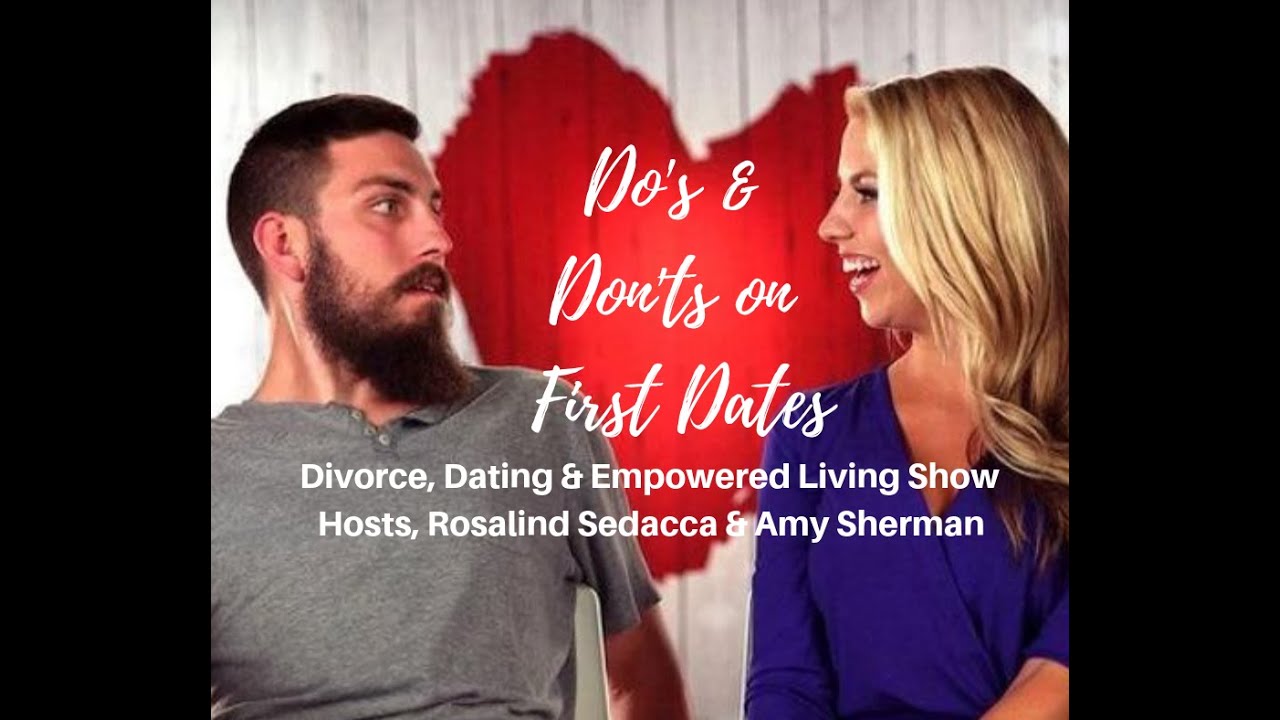 Do's &
Don'ts on
First Dates

Divorce, Dating & Empowered Living Show
Hosts, Rosalind Sedacca & Amy Sherman